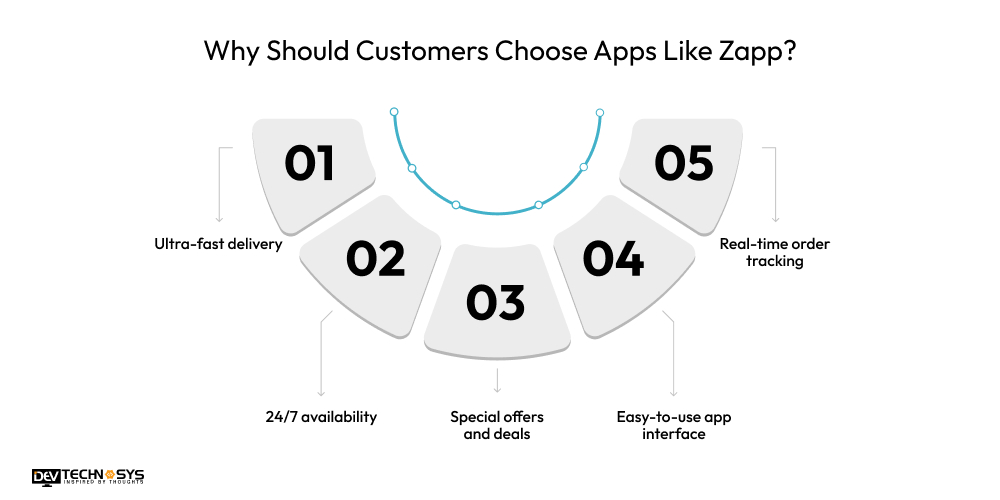 Why Should Customers Choose Apps Like Zapp?

01

Ultra-fast delivery

02

24/7 availability

03

Special offers and deals

04

Easy-to-use app interface

05

Real-time order tracking

DEV TECHNOSYS
INSPIRED BY THOUGHTS